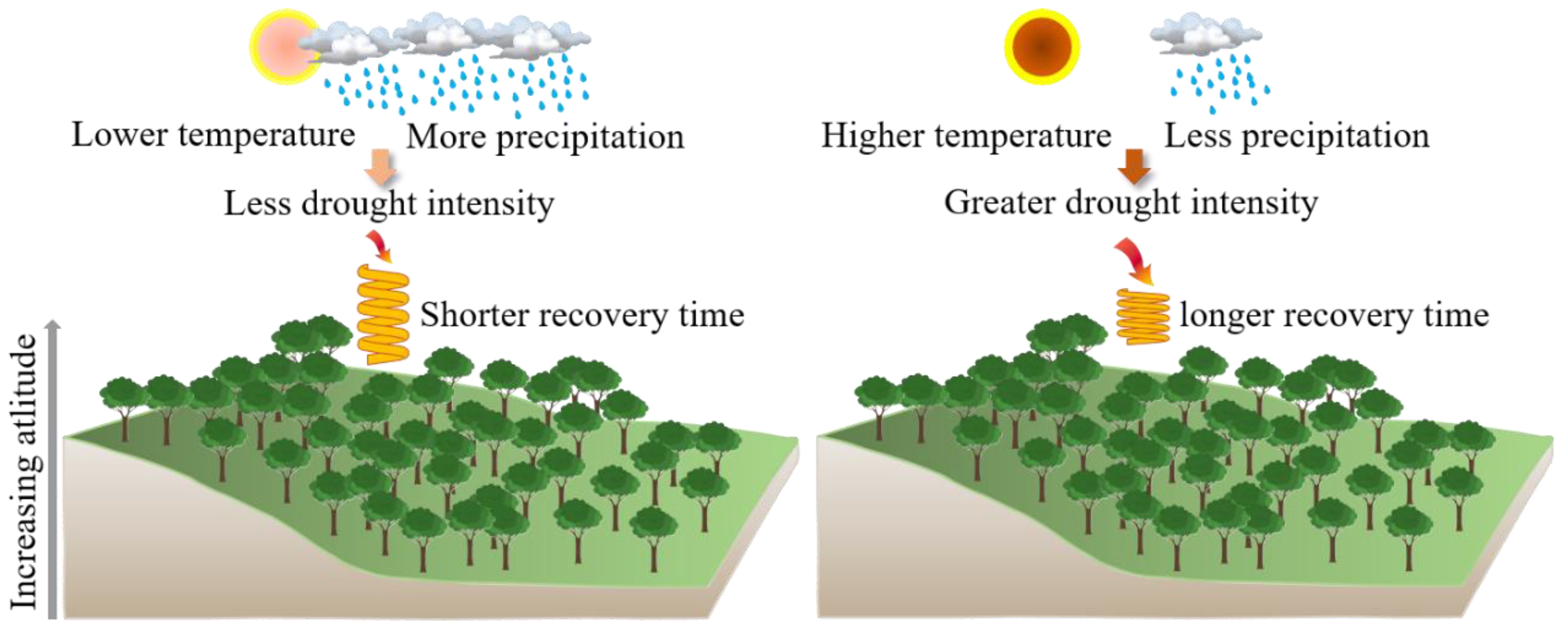 Lower temperature More precipitation

Less drought intensity

Shorter recovery time

Increasing atlitude

Higher temperature Less precipitation

Greater drought intensity

longer recovery time